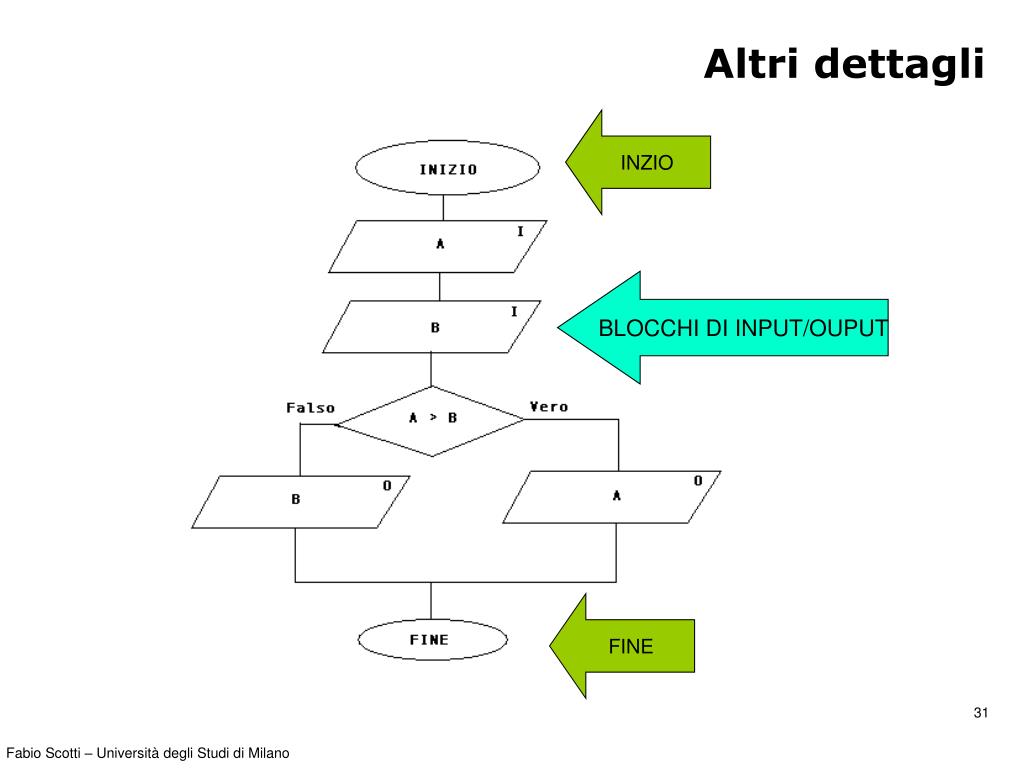 Altri dettagli

INIZIO

INZIO

A I

B I

BLOCCHI DI INPUT/OUPUT

Falso

A > B

Vero

B O

A O

FINE

FINE

31

Fabio Scotti – Università degli Studi di Milano